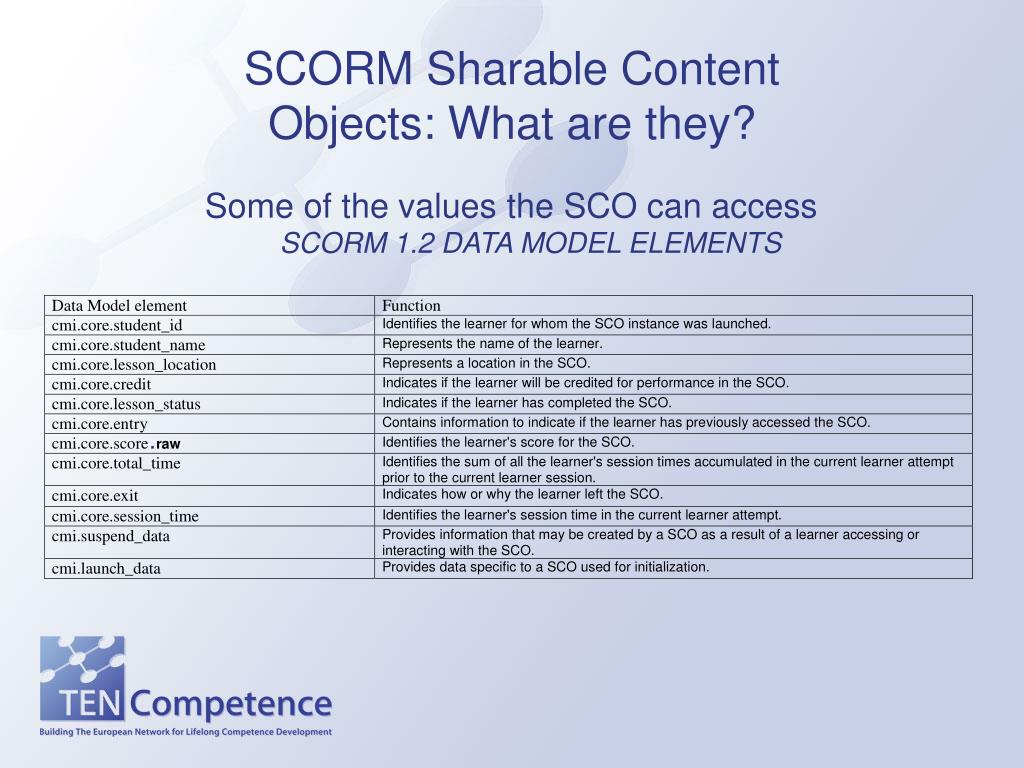 SCORM Sharable Content Objects: What are they?

Some of the values the SCO can access
SCORM 1.2 DATA MODEL ELEMENTS

| Data Model element | Function |
|---|---|
| cmi.core.student_id | Identifies the learner for whom the SCO instance was launched. |
| cmi.core.student_name | Represents the name of the learner. |
| cmi.core.lesson_location | Represents a location in the SCO. |
| cmi.core.credit | Indicates if the learner will be credited for performance in the SCO. |
| cmi.core.lesson_status | Indicates if the learner has completed the SCO. |
| cmi.core.entry | Contains information to indicate if the learner has previously accessed the SCO. |
| cmi.core.score.raw | Identifies the learner's score for the SCO. |
| cmi.core.total_time | Identifies the sum of all the learner's session times accumulated in the current learner attempt prior to the current learner session. |
| cmi.core.exit | Indicates how or why the learner left the SCO. |
| cmi.core.session_time | Identifies the learner's session time in the current learner attempt. |
| cmi.suspend_data | Provides information that may be created by a SCO as a result of a learner accessing or interacting with the SCO. |
| cmi.launch_data | Provides data specific to a SCO used for initialization. |

TEN Competence
Building The European Network for Lifelong Competence Development